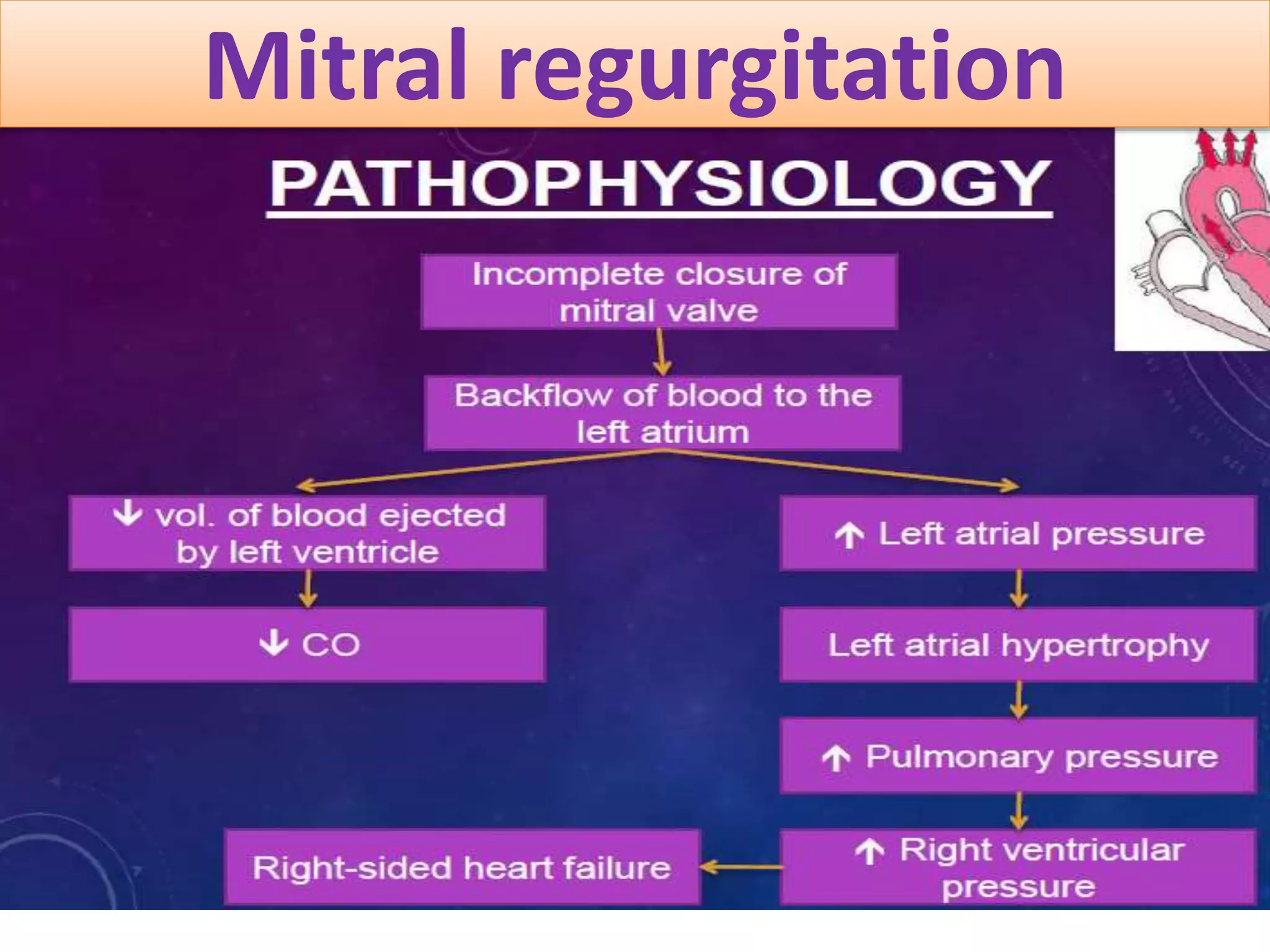 Mitral regurgitation

PATHOPHYSIOLOGY

Incomplete closure of mitral valve

Backflow of blood to the left atrium

↓ vol. of blood ejected by left ventricle

↓ CO

↑ Left atrial pressure

Left atrial hypertrophy

↑ Pulmonary pressure

↑ Right ventricular pressure

Right-sided heart failure